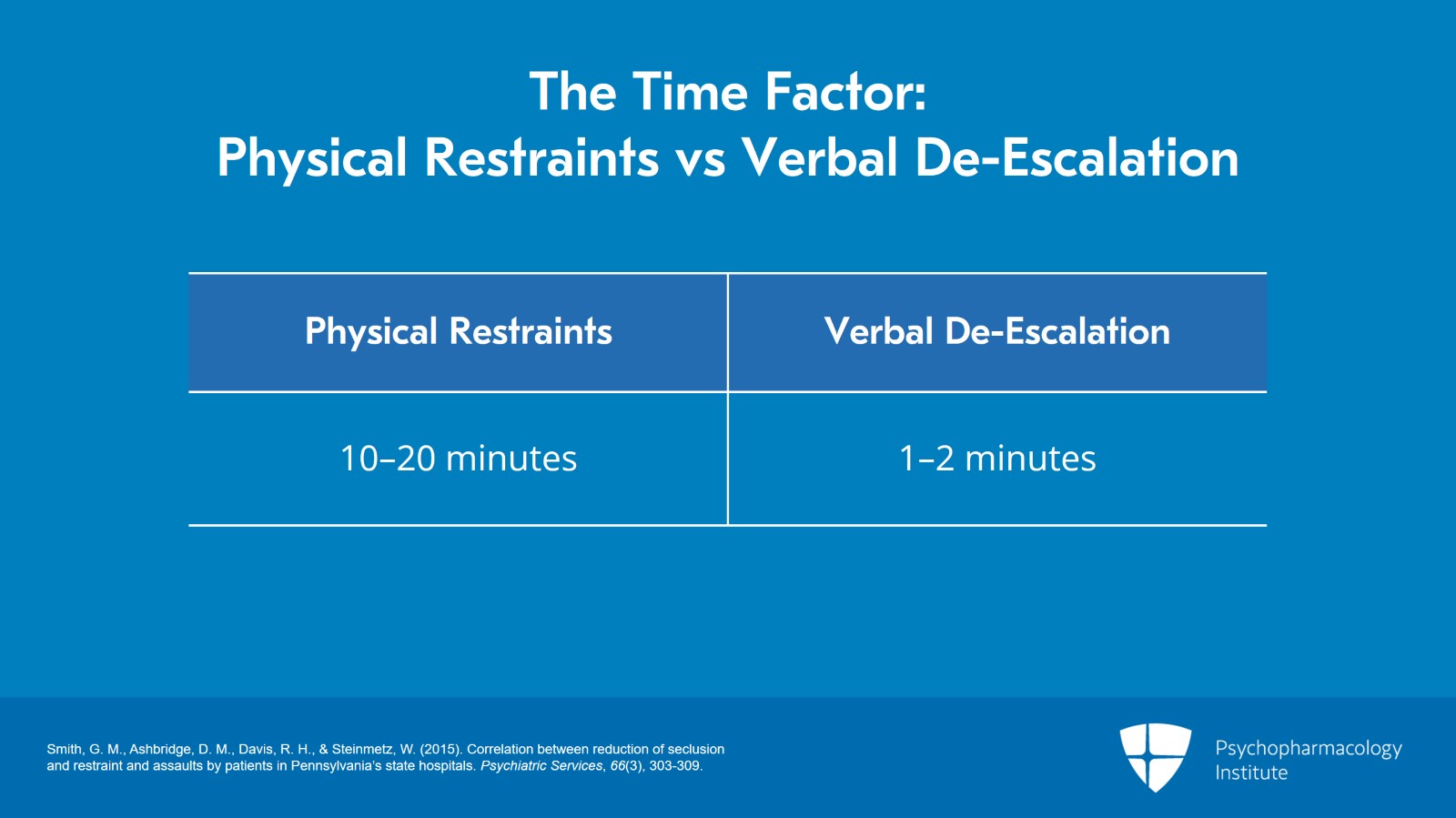 The Time Factor:
Physical Restraints vs Verbal De-Escalation

| Physical Restraints | Verbal De-Escalation |
|---|---|
| 10–20 minutes | 1–2 minutes |

Smith, G. M., Ashbridge, D. M., Davis, R. H., & Steinmetz, W. (2015). Correlation between reduction of seclusion and restraint and assaults by patients in Pennsylvania's state hospitals. Psychiatric Services, 66(3), 303-309.

Psychopharmacology Institute